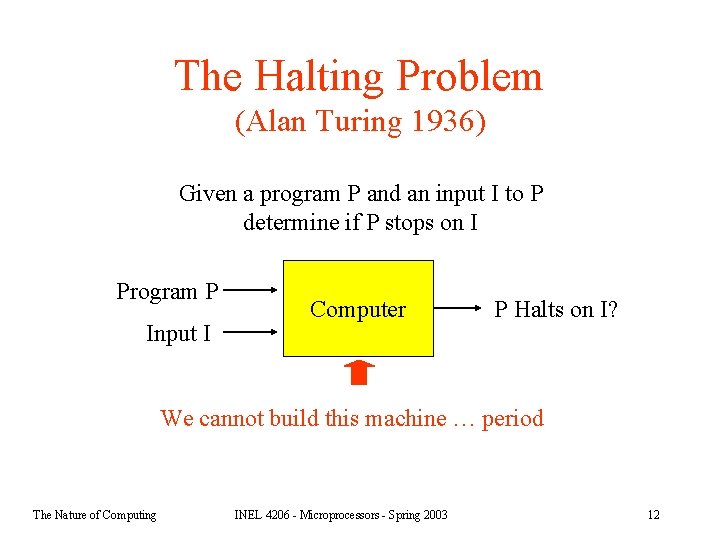 The Halting Problem
(Alan Turing 1936)

Given a program P and an input I to P
determine if P stops on I

Program P

Input I

Computer

P Halts on I?

We cannot build this machine … period

The Nature of Computing

INEL 4206 - Microprocessors - Spring 2003

12